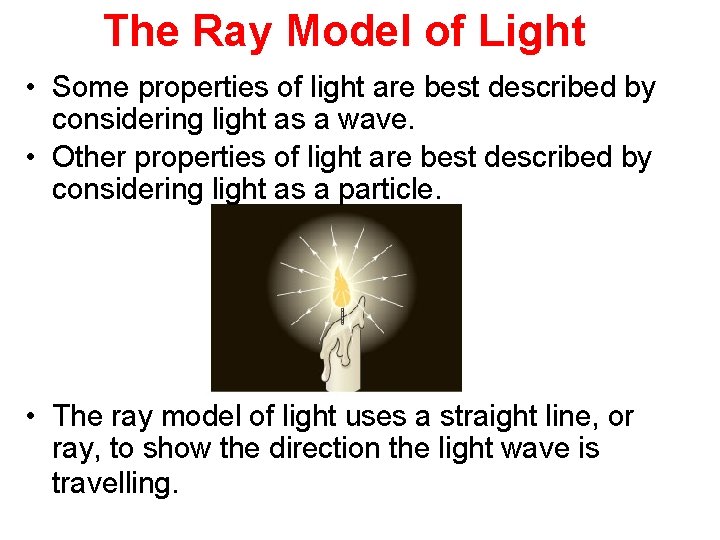 The Ray Model of Light

• Some properties of light are best described by considering light as a wave.

• Other properties of light are best described by considering light as a particle.

• The ray model of light uses a straight line, or ray, to show the direction the light wave is travelling.